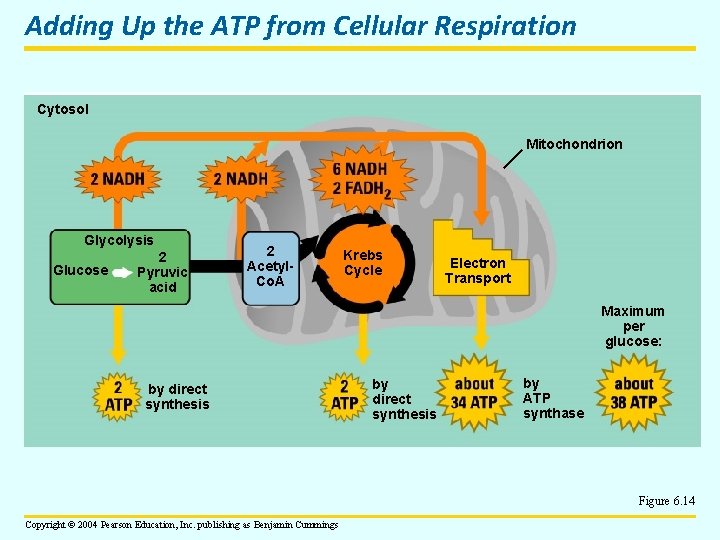 Adding Up the ATP from Cellular Respiration

Cytosol

Mitochondrion

2 NADH

2 NADH

6 NADH
2 $FADH_2$

Glycolysis
Glucose 2 Pyruvic acid

2 Acetyl-CoA

Krebs Cycle

Electron Transport

Maximum per glucose:

2 ATP by direct synthesis

2 ATP by direct synthesis

about 34 ATP by ATP synthase

about 38 ATP

Figure 6.14

Copyright © 2004 Pearson Education, Inc. publishing as Benjamin Cummings